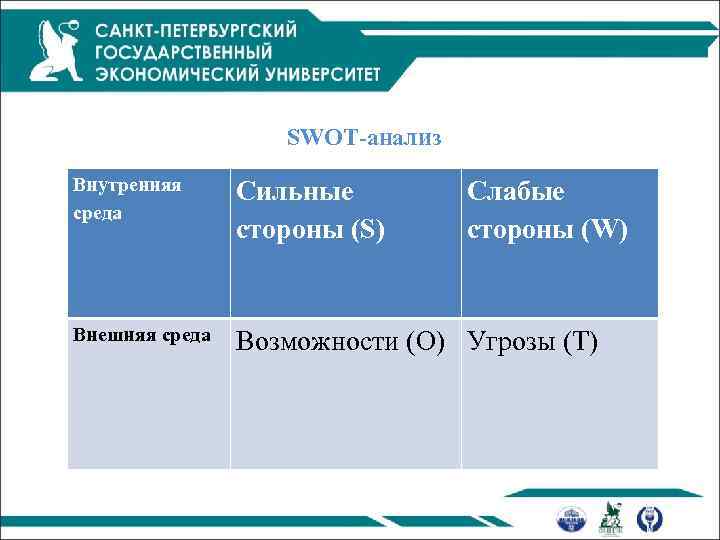 САНКТ-ПЕТЕРБУРГСКИЙ ГОСУДАРСТВЕННЫЙ ЭКОНОМИЧЕСКИЙ УНИВЕРСИТЕТ

SWOT-анализ

| Внутренняя среда | Сильные стороны (S) | Слабые стороны (W) |
|---|---|---|
| Внешняя среда | Возможности (O) | Угрозы (T) |